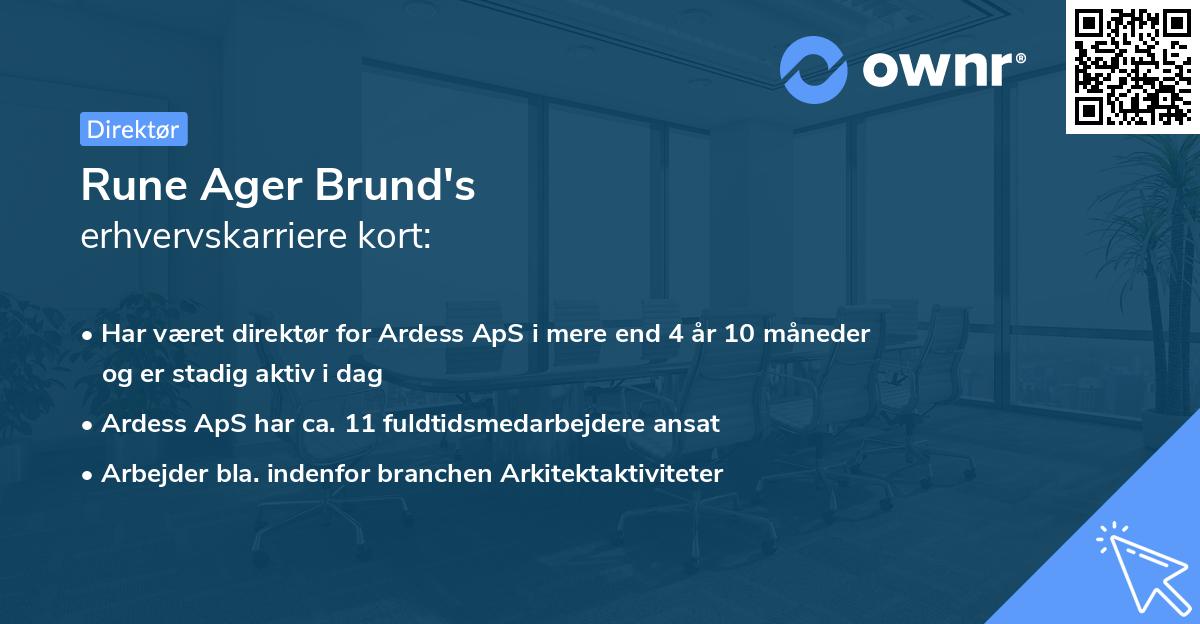 ownr®

Direktør

Rune Ager Brund's
erhvervskarriere kort:

• Har været direktør for Ardess ApS i mere end 4 år 10 måneder og er stadig aktiv i dag
• Ardess ApS har ca. 11 fuldtidsmedarbejdere ansat
• Arbejder bla. indenfor branchen Arkitektaktiviteter